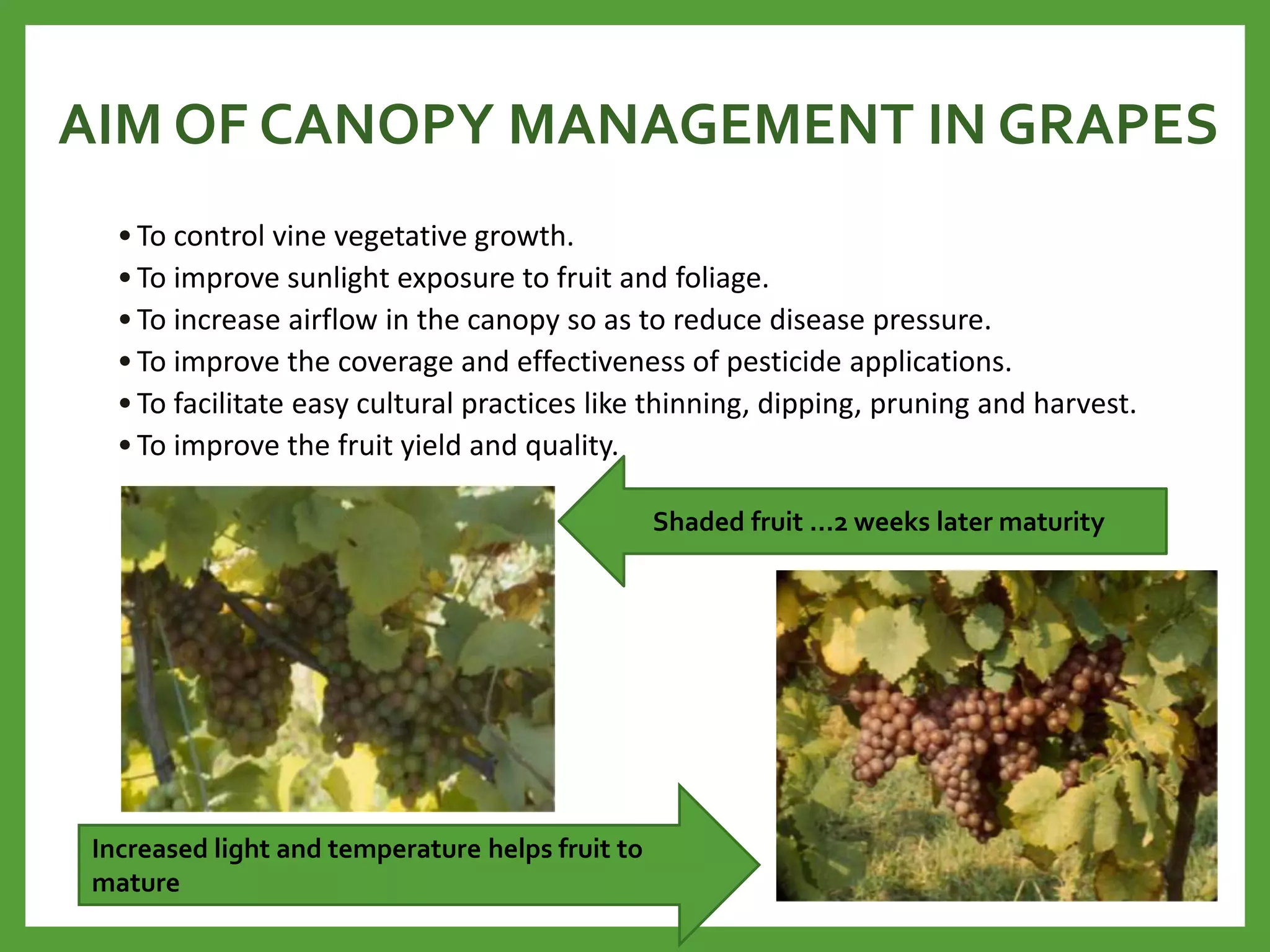 AIM OF CANOPY MANAGEMENT IN GRAPES

• To control vine vegetative growth.
• To improve sunlight exposure to fruit and foliage.
• To increase airflow in the canopy so as to reduce disease pressure.
• To improve the coverage and effectiveness of pesticide applications.
• To facilitate easy cultural practices like thinning, dipping, pruning and harvest.
• To improve the fruit yield and quality.

Shaded fruit …2 weeks later maturity

Increased light and temperature helps fruit to mature